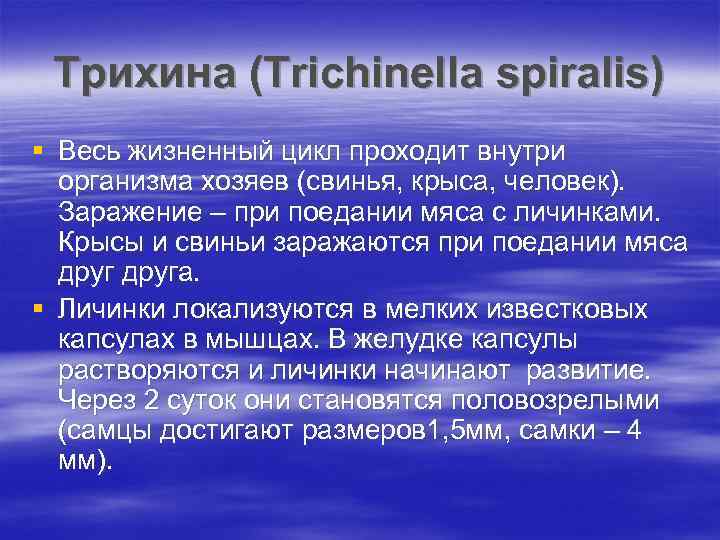 Трихина (Trichinella spiralis)

▪ Весь жизненный цикл проходит внутри организма хозяев (свинья, крыса, человек). Заражение – при поедании мяса с личинками. Крысы и свиньи заражаются при поедании мяса друг друга.

▪ Личинки локализуются в мелких известковых капсулах в мышцах. В желудке капсулы растворяются и личинки начинают развитие. Через 2 суток они становятся половозрелыми (самцы достигают размеров1,5мм, самки – 4 мм).